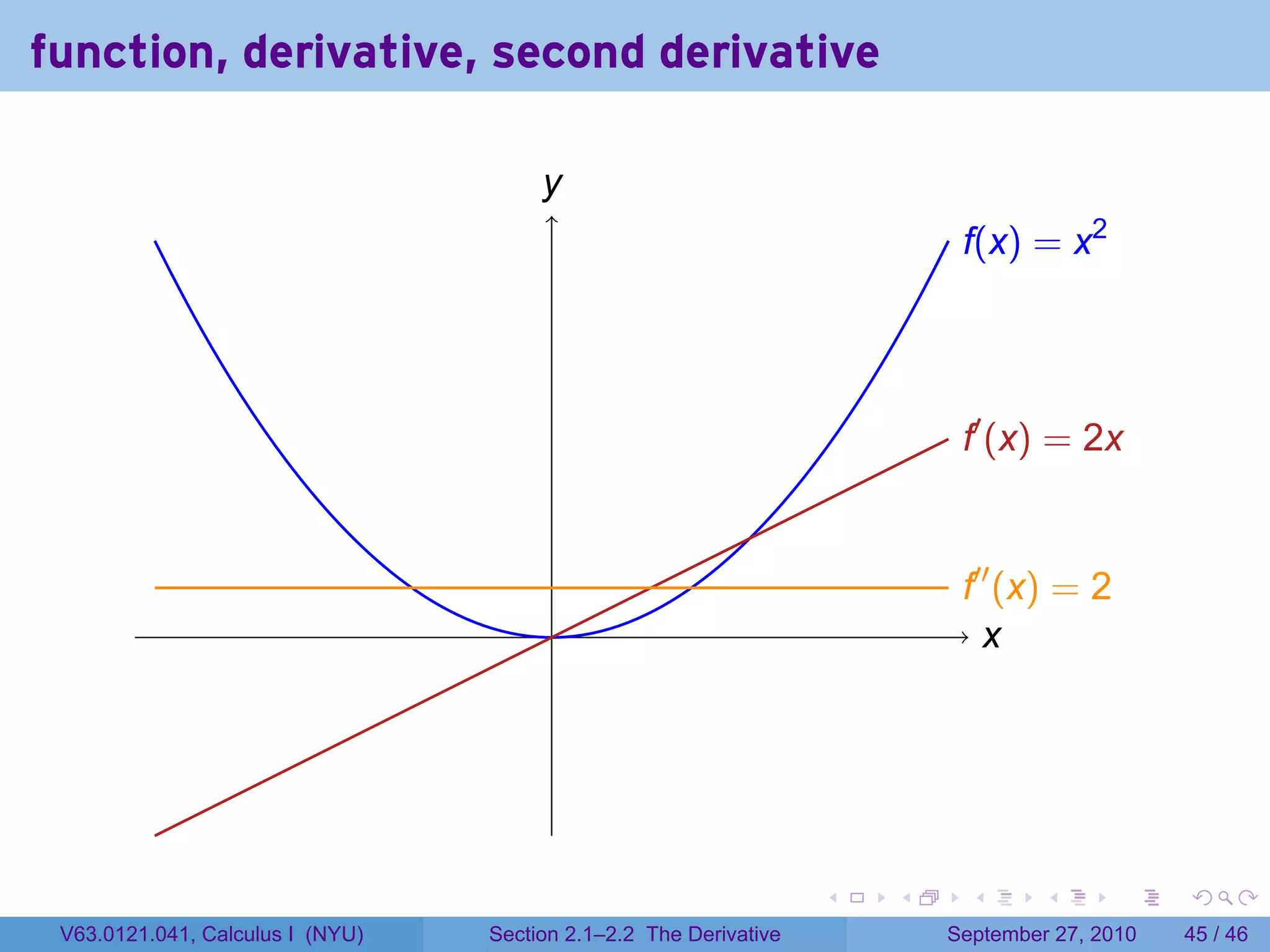 function, derivative, second derivative

$y$

$f(x) = x^2$

$f'(x) = 2x$

$f''(x) = 2$

$x$

V63.0121.041, Calculus I (NYU)  Section 2.1–2.2 The Derivative  September 27, 2010  45 / 46